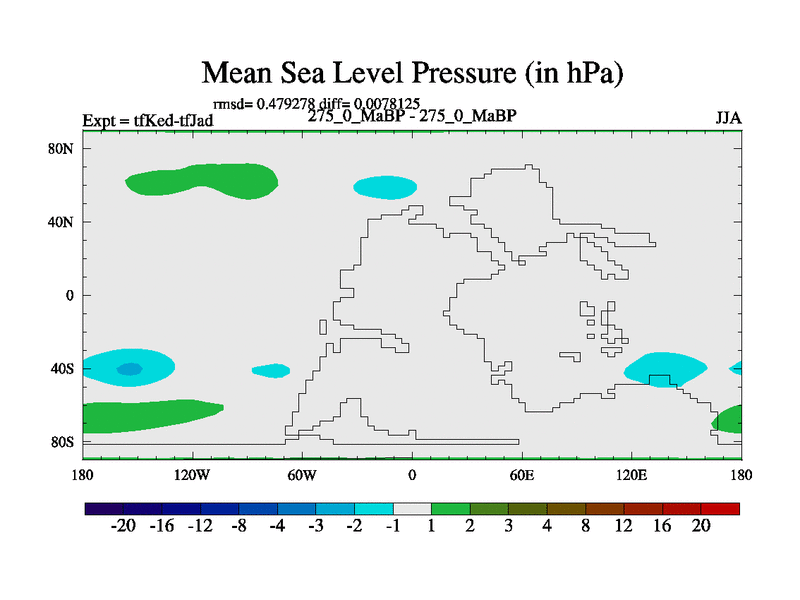 Mean Sea Level Pressure (in hPa)

rmsd= 0.479278 diff= 0.0078125

Expt = tfKed-tfJad

275_0_MaBP - 275_0_MaBP

JJA

80N
40N
0
40S
80S

180 120W 60W 0 60E 120E 180

-20 -16 -12 -8 -4 -3 -2 -1 1 2 3 4 8 12 16 20